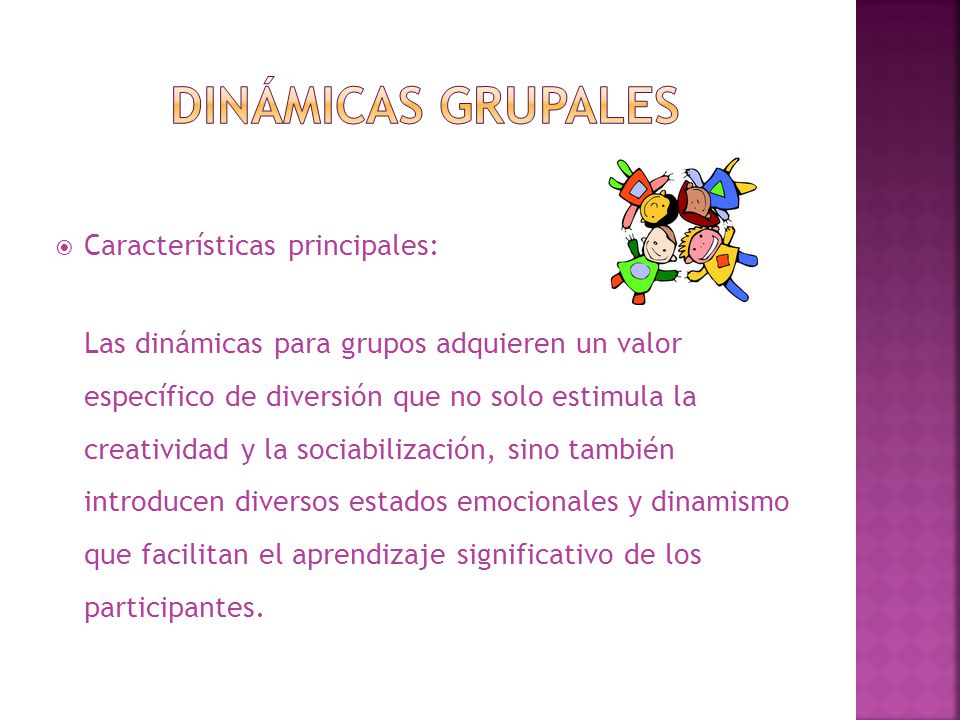 DINÁMICAS GRUPALES

Características principales:

Las dinámicas para grupos adquieren un valor específico de diversión que no solo estimula la creatividad y la sociabilización, sino también introducen diversos estados emocionales y dinamismo que facilitan el aprendizaje significativo de los participantes.